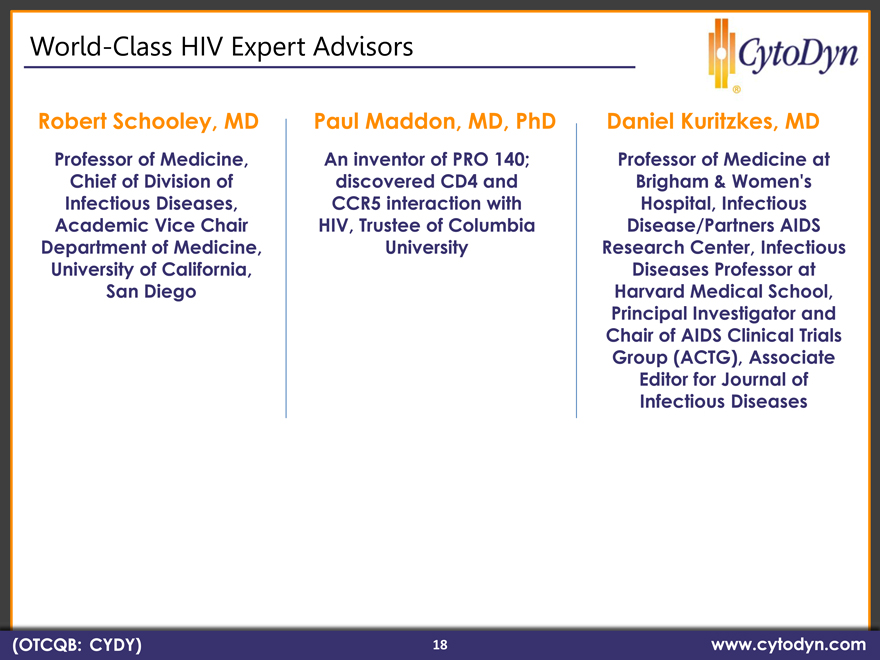 World-Class HIV Expert Advisors

CytoDyn®

Robert Schooley, MD

Professor of Medicine, Chief of Division of Infectious Diseases, Academic Vice Chair Department of Medicine, University of California, San Diego

Paul Maddon, MD, PhD

An inventor of PRO 140; discovered CD4 and CCR5 interaction with HIV, Trustee of Columbia University

Daniel Kuritzkes, MD

Professor of Medicine at Brigham & Women's Hospital, Infectious Disease/Partners AIDS Research Center, Infectious Diseases Professor at Harvard Medical School, Principal Investigator and Chair of AIDS Clinical Trials Group (ACTG), Associate Editor for Journal of Infectious Diseases

(OTCQB: CYDY)

18

www.cytodyn.com